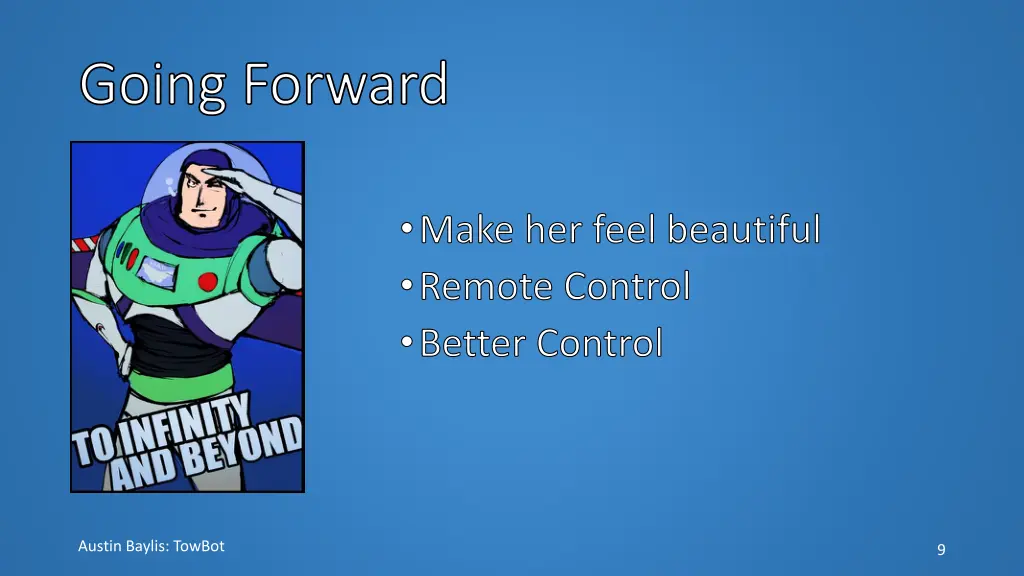 Going Forward

TO INFINITY AND BEYOND

• Make her feel beautiful
• Remote Control
• Better Control

Austin Baylis: TowBot

9